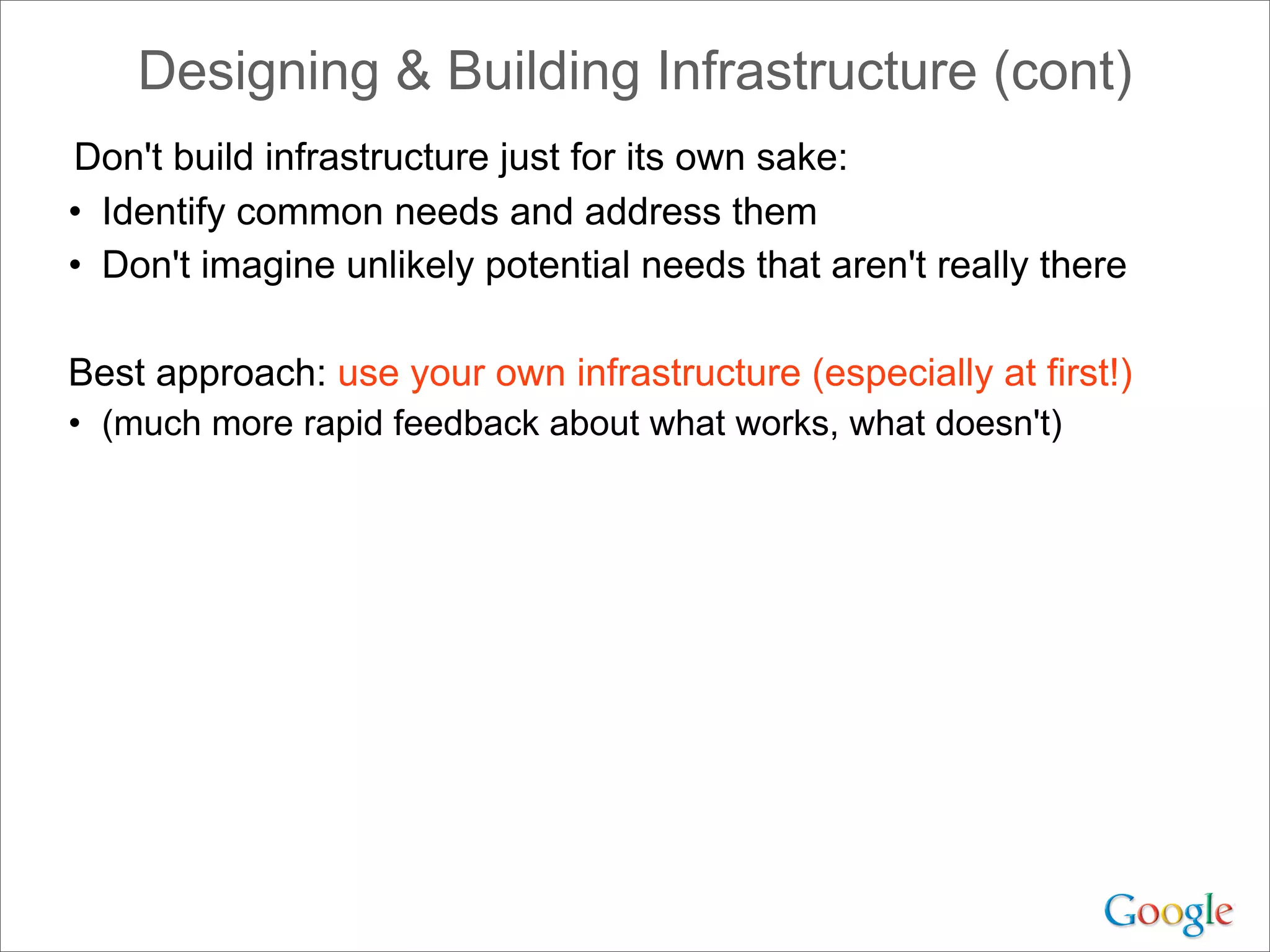 Designing & Building Infrastructure (cont)

Don't build infrastructure just for its own sake:

• Identify common needs and address them
• Don't imagine unlikely potential needs that aren't really there

Best approach: use your own infrastructure (especially at first!)

• (much more rapid feedback about what works, what doesn't)

Google